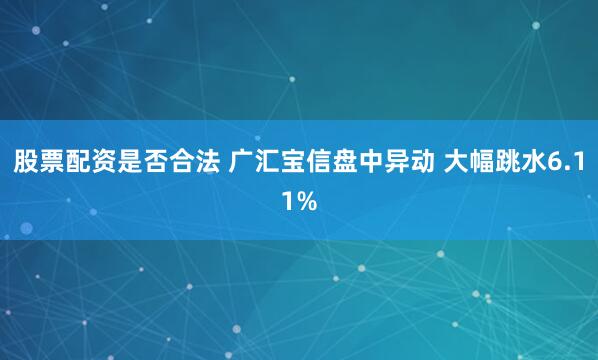 股票配资是否合法 广汇宝信盘中异动 大幅跳水6.11%